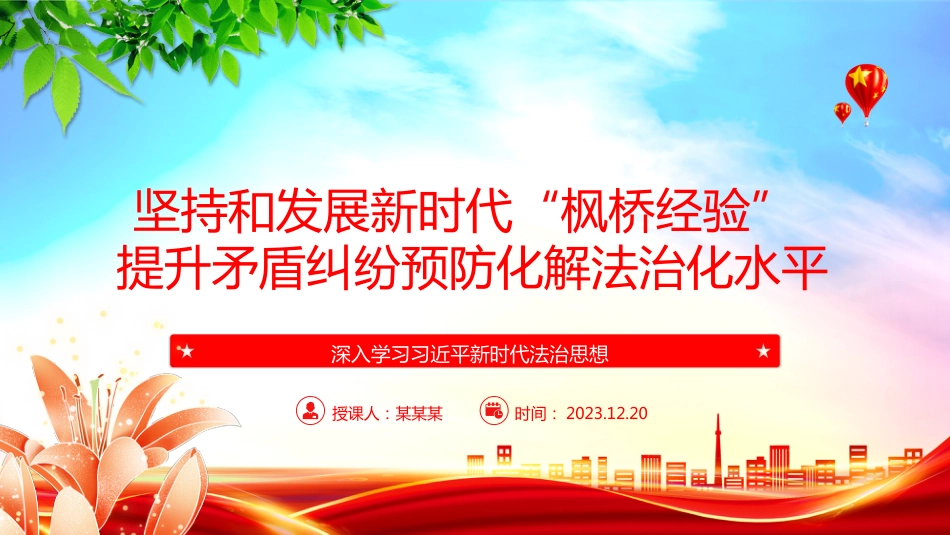 坚持和发展新时代“枫桥经验”
提升矛盾纠纷预防化解法治化水平

深入学习习近平新时代法治思想

授课人：某某某　时间：2023.12.20